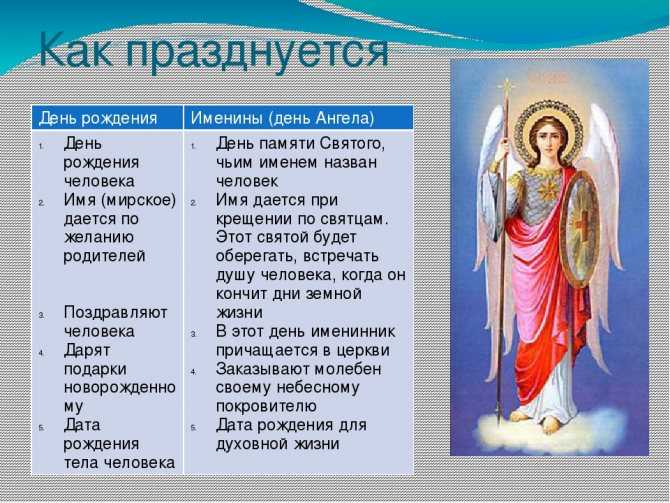 Как празднуется

| День рождения | Именины (день Ангела) |
|---|---|
| 1. День рождения человека 2. Имя (мирское) дается по желанию родителей 3. Поздравляют человека 4. Дарят подарки новорожденному 5. Дата рождения тела человека | 1. День памяти Святого, чьим именем назван человек 2. Имя дается при крещении по святцам. Этот святой будет оберегать, встречать душу человека, когда он кончит дни земной жизни 3. В этот день именинник причащается в церкви 4. Заказывают молебен своему небесному покровителю 5. Дата рождения для духовной жизни |